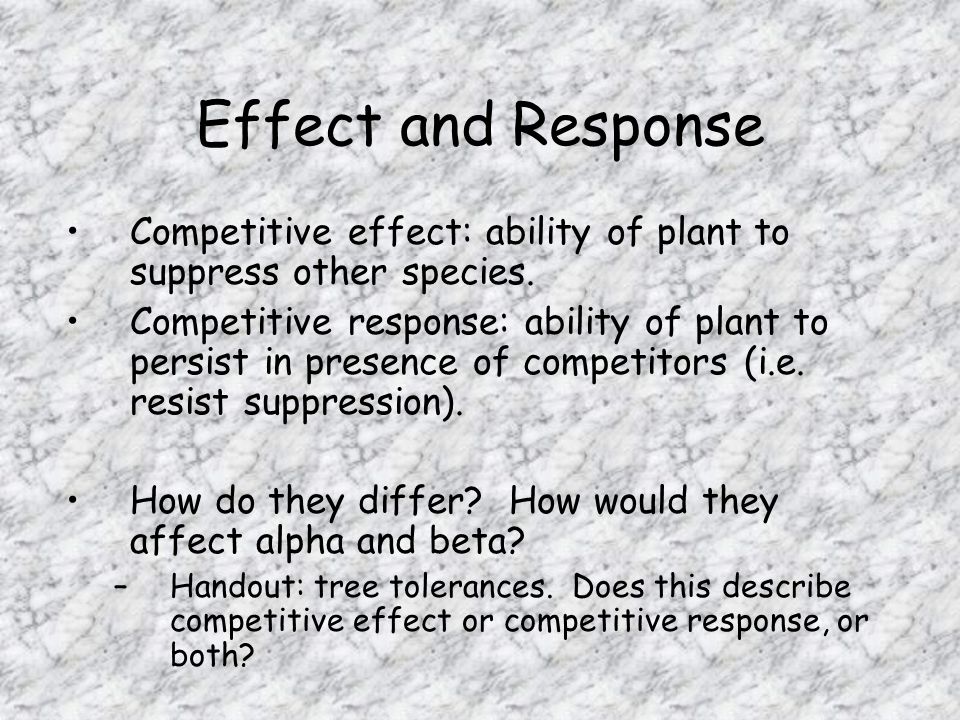 Effect and Response

• Competitive effect: ability of plant to suppress other species.
• Competitive response: ability of plant to persist in presence of competitors (i.e. resist suppression).

• How do they differ? How would they affect alpha and beta?
– Handout: tree tolerances. Does this describe competitive effect or competitive response, or both?